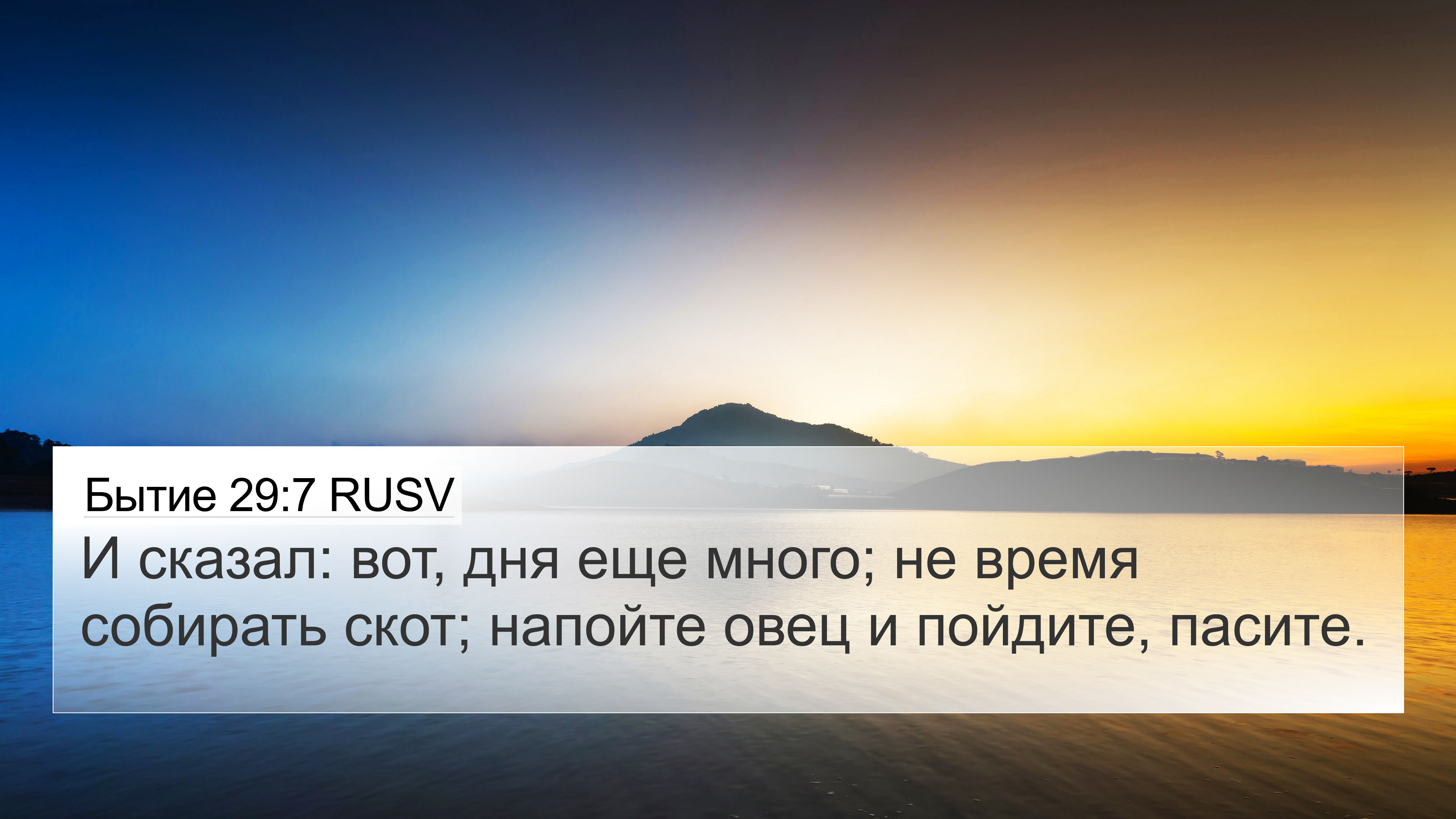 Бытие 29:7 RUSV

И сказал: вот, дня еще много; не время собирать скот; напойте овец и пойдите, пасите.